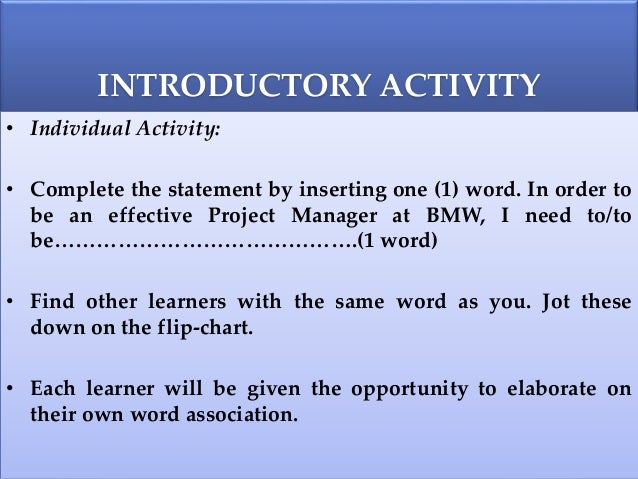 INTRODUCTORY ACTIVITY

• Individual Activity:

• Complete the statement by inserting one (1) word. In order to be an effective Project Manager at BMW, I need to/to be…………………………………….(1 word)

• Find other learners with the same word as you. Jot these down on the flip-chart.

• Each learner will be given the opportunity to elaborate on their own word association.